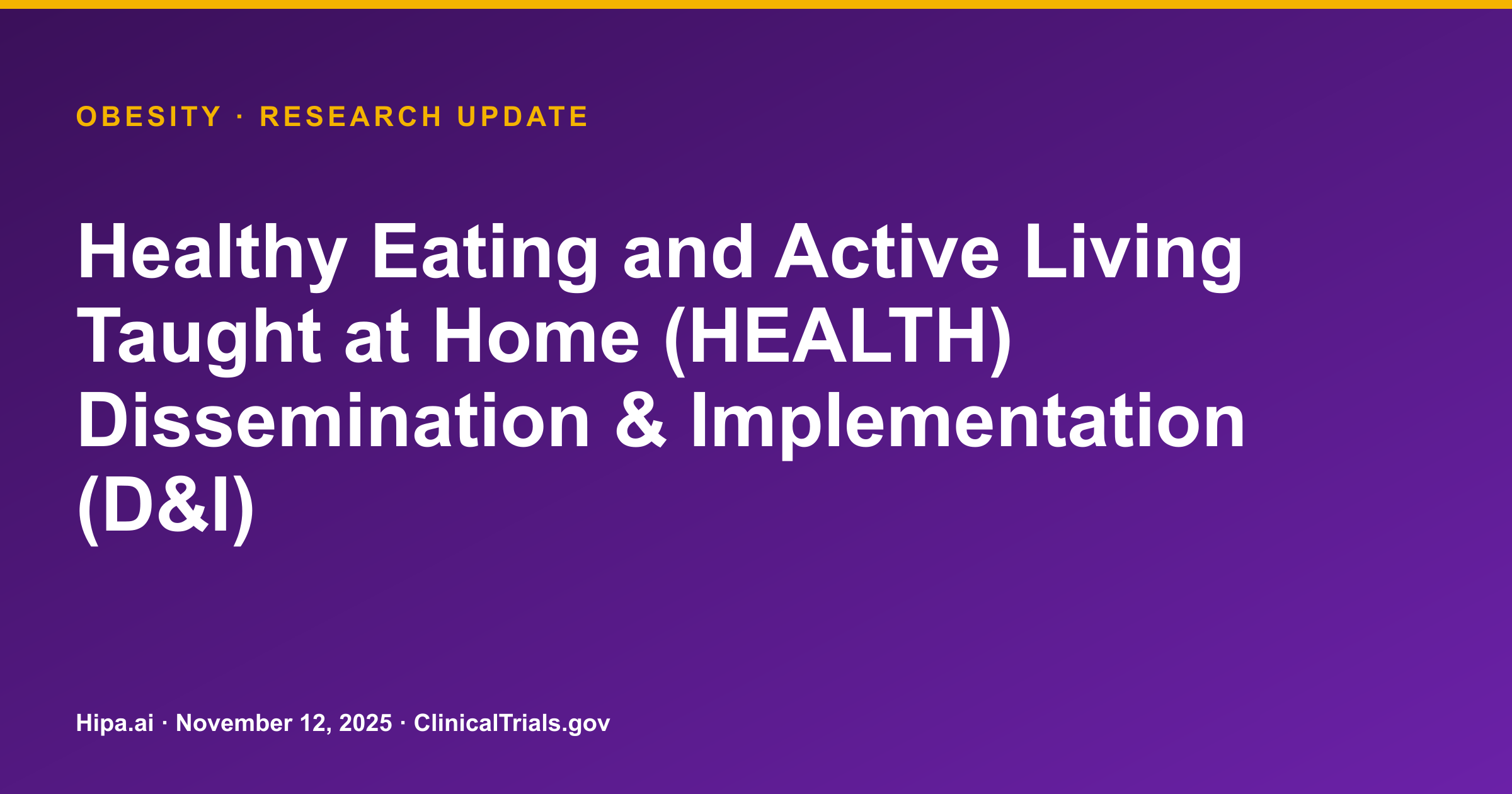 OBESITY · RESEARCH UPDATE

Healthy Eating and Active Living Taught at Home (HEALTH) Dissemination & Implementation (D&I)

Hipa.ai · November 12, 2025 · ClinicalTrials.gov